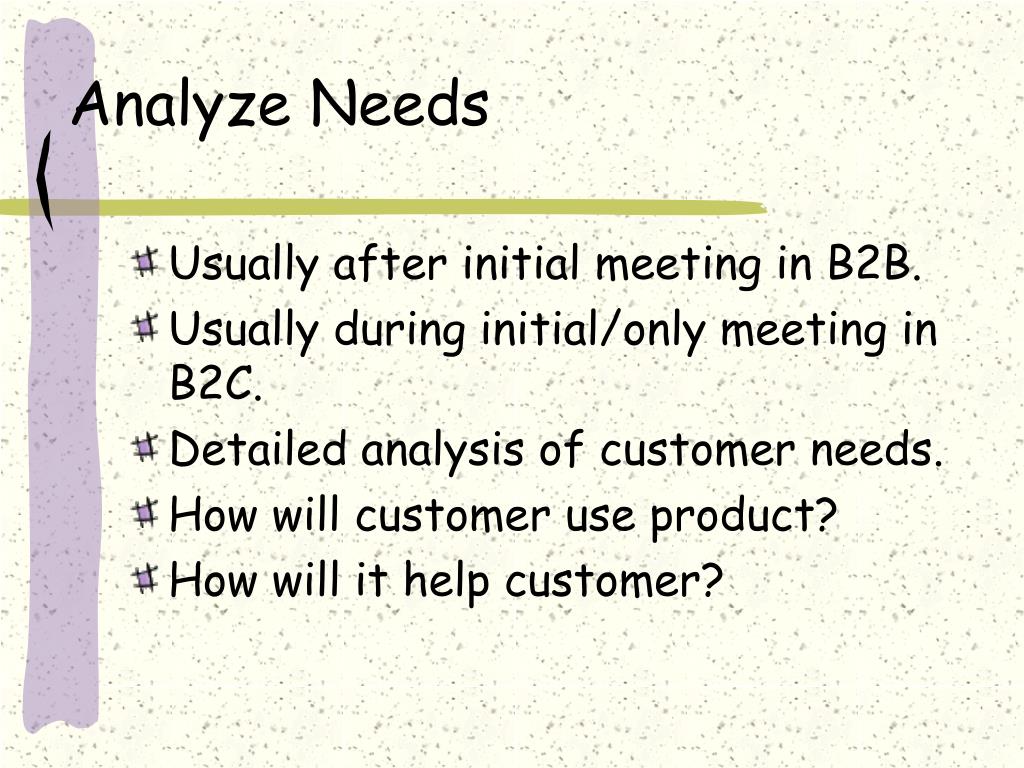 Analyze Needs

Usually after initial meeting in B2B.

Usually during initial/only meeting in B2C.

Detailed analysis of customer needs.

How will customer use product?

How will it help customer?